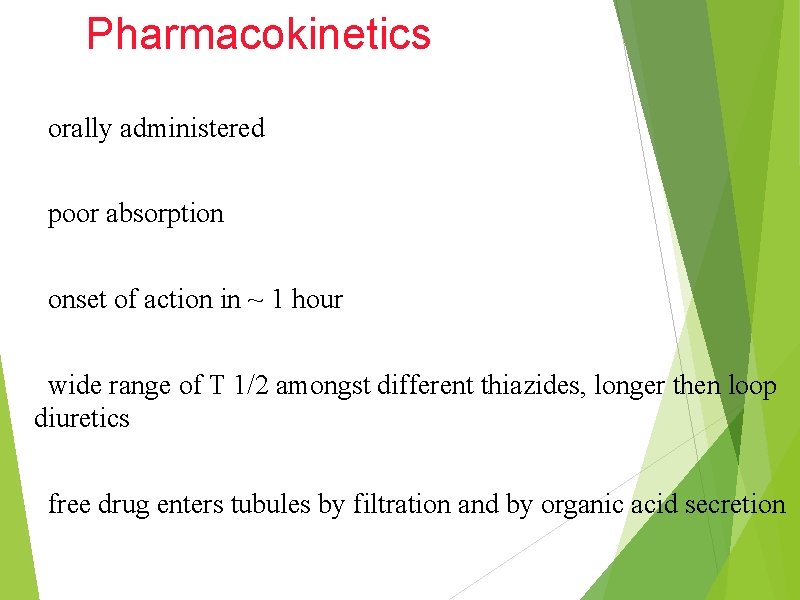 Pharmacokinetics

orally administered

poor absorption

onset of action in ~ 1 hour

wide range of T 1/2 amongst different thiazides, longer then loop diuretics

free drug enters tubules by filtration and by organic acid secretion